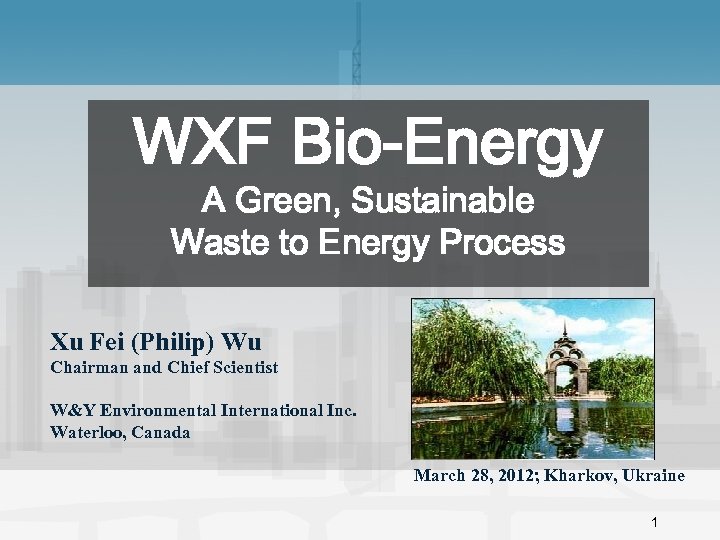 WXF Bio-Energy
A Green, Sustainable
Waste to Energy Process

Xu Fei (Philip) Wu
Chairman and Chief Scientist

W&Y Environmental International Inc.
Waterloo, Canada

March 28, 2012; Kharkov, Ukraine

1